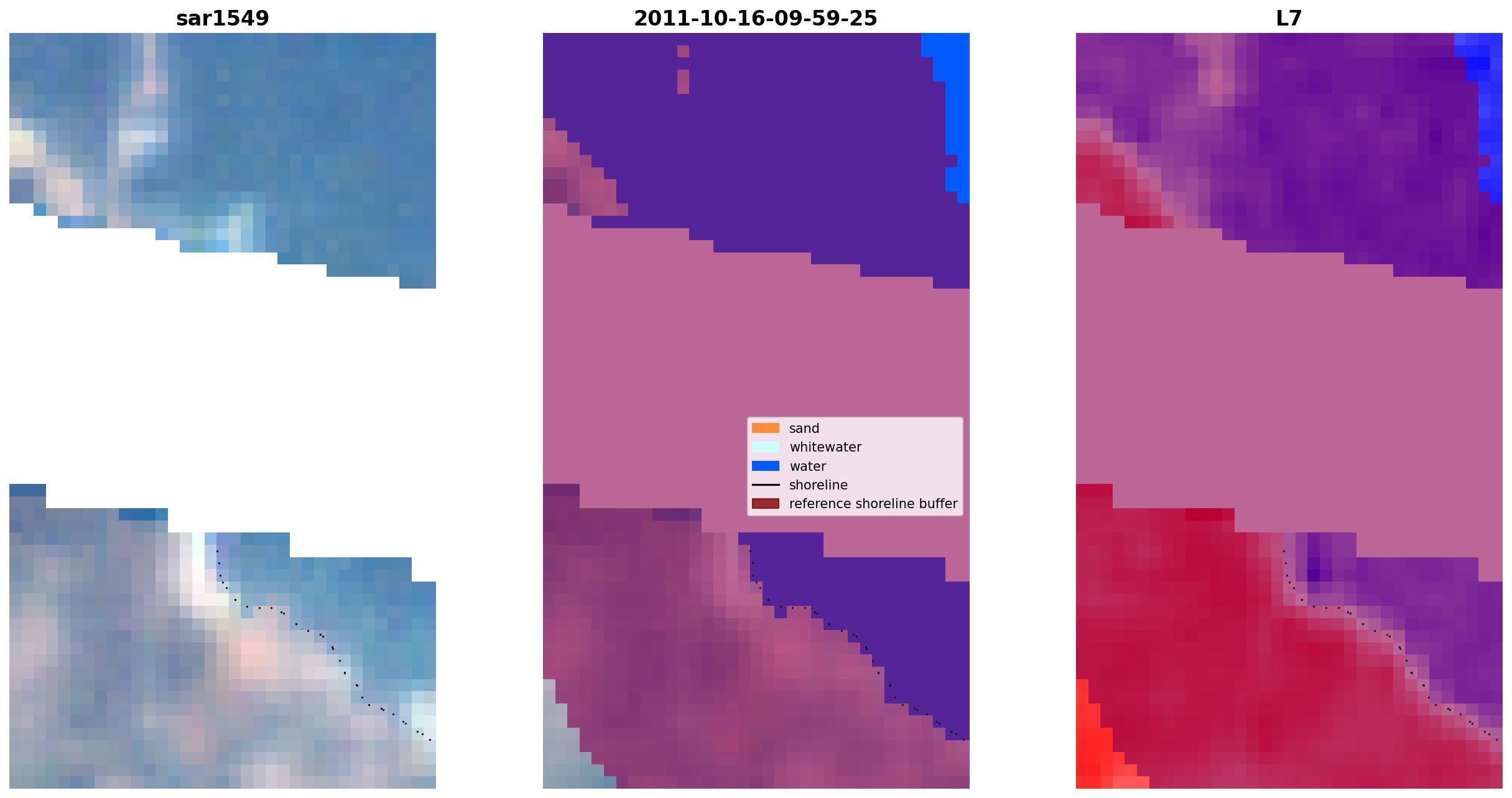 sar1549

2011-10-16-09-59-25

L7

sand
whitewater
water
shoreline
reference shoreline buffer